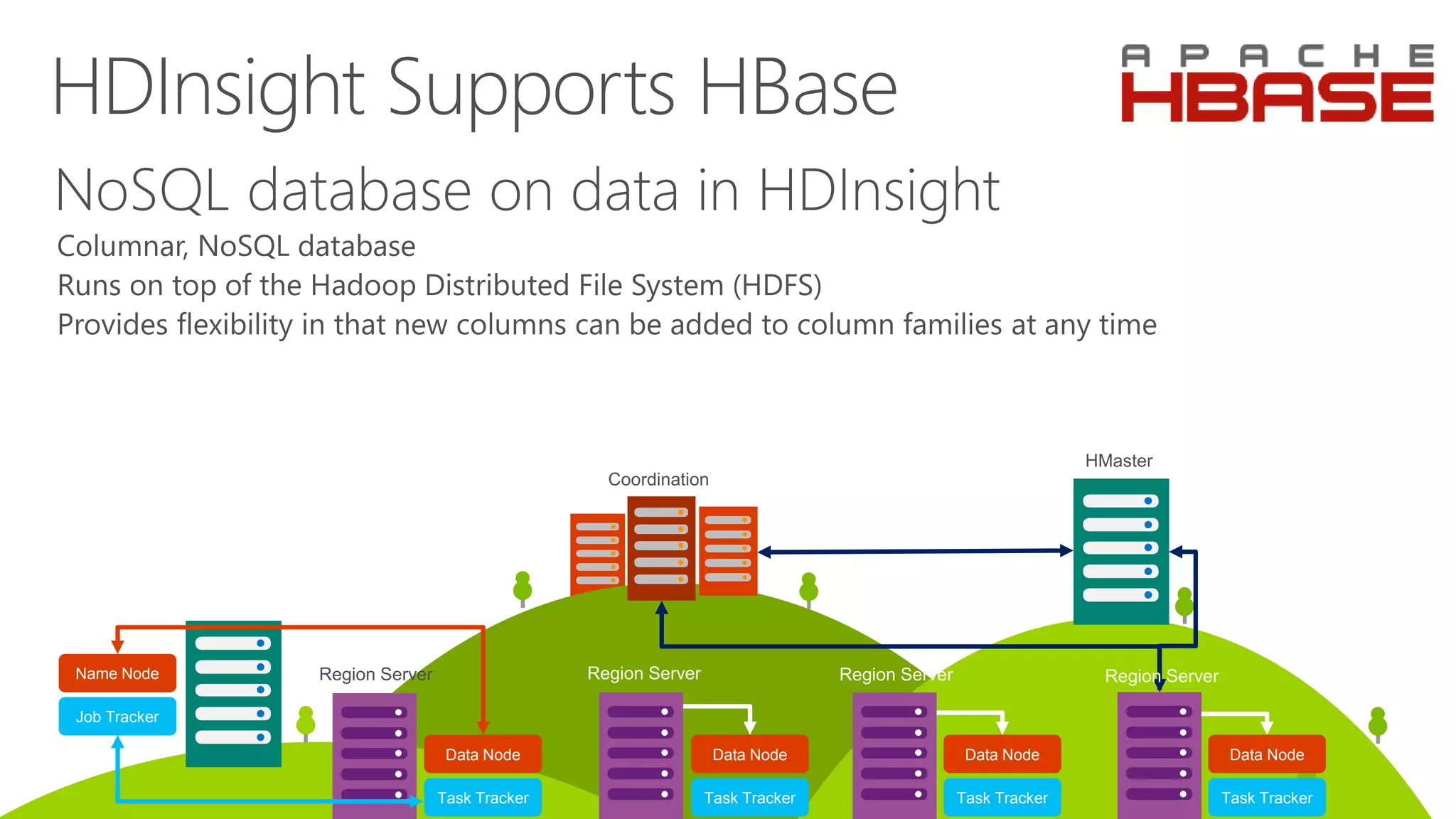 HDInsight Supports HBase

APACHE HBASE

NoSQL database on data in HDInsight

Columnar, NoSQL database
Runs on top of the Hadoop Distributed File System (HDFS)
Provides flexibility in that new columns can be added to column families at any time

Coordination

HMaster

Name Node

Job Tracker

Region Server

Data Node

Task Tracker

Region Server

Data Node

Task Tracker

Region Server

Data Node

Task Tracker

Region Server

Data Node

Task Tracker